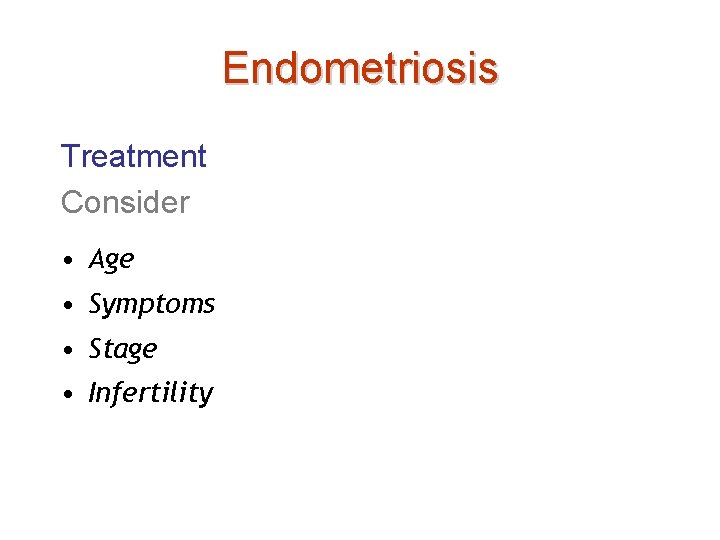 Endometriosis

Treatment

Consider

• Age
• Symptoms
• Stage
• Infertility